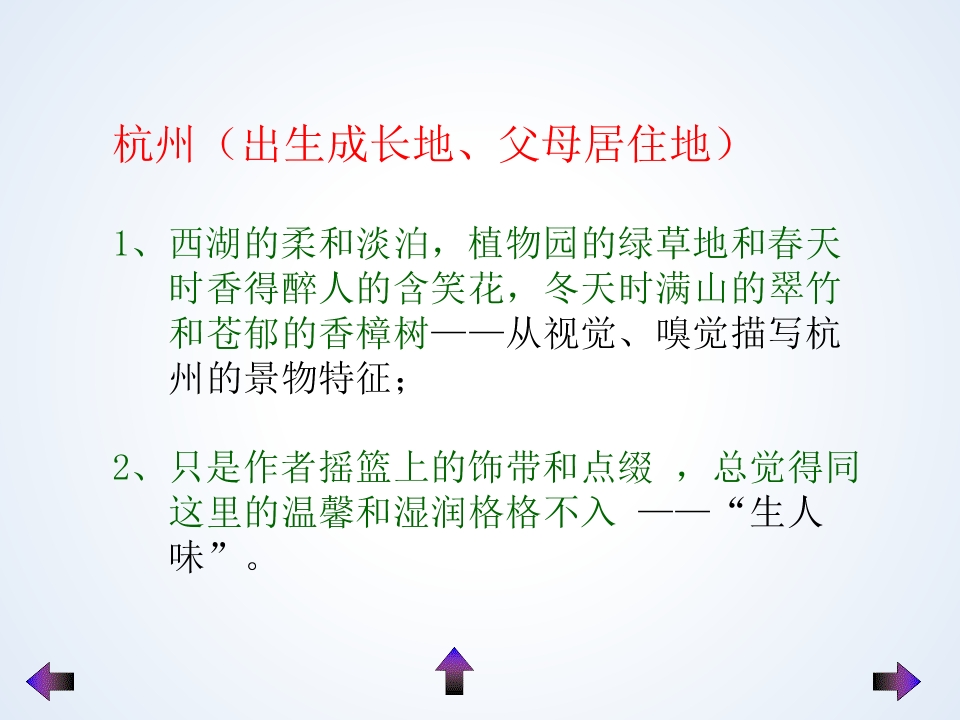 杭州（出生成长地、父母居住地）

1、西湖的柔和淡泊，植物园的绿草地和春天时香得醉人的含笑花，冬天时满山的翠竹和苍郁的香樟树——从视觉、嗅觉描写杭州的景物特征；

2、只是作者摇篮上的饰带和点缀 ，总觉得同这里的温馨和湿润格格不入 ——“生人味”。